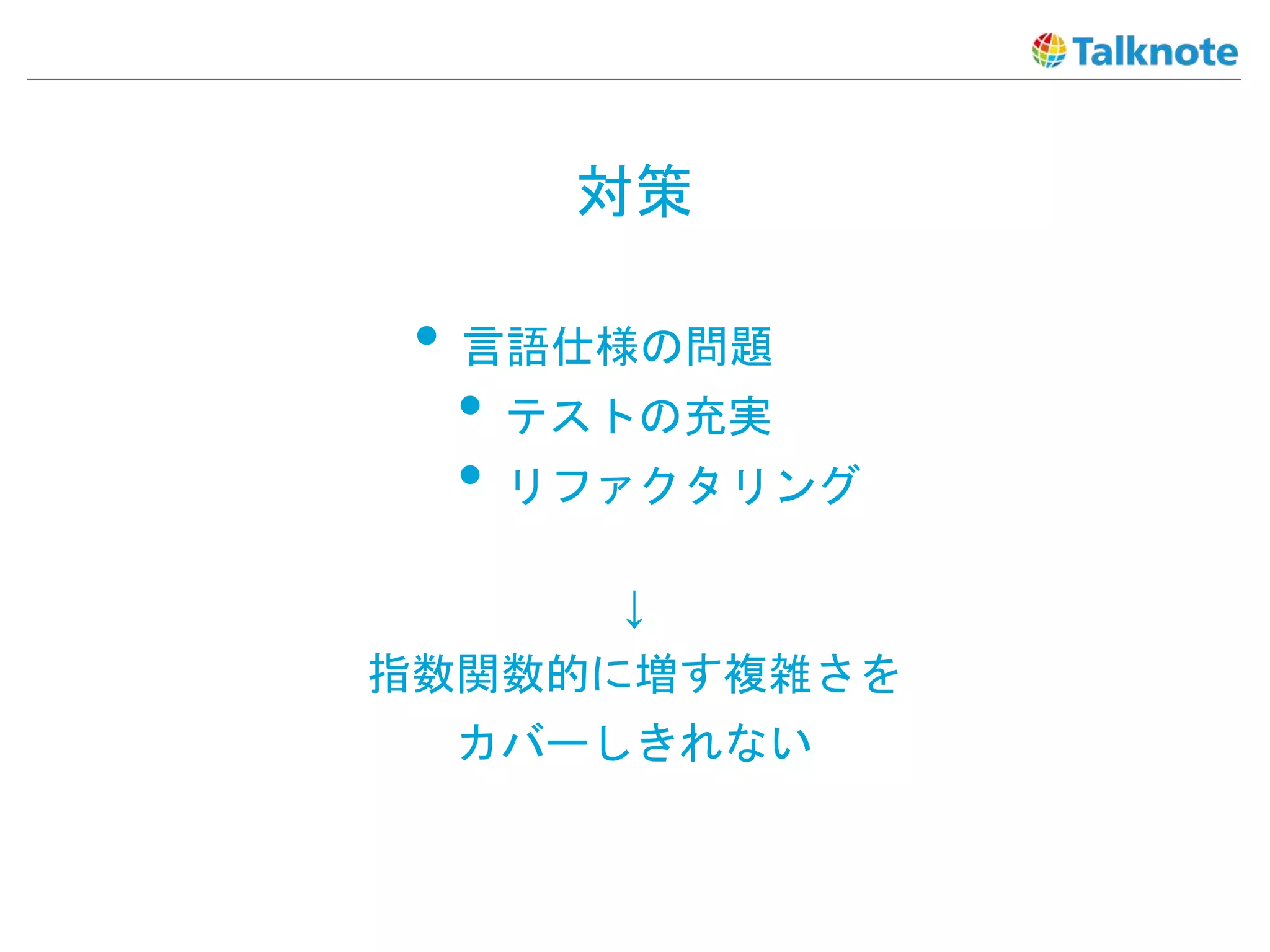 Talknote

対策

• 言語仕様の問題
  • テストの充実
  • リファクタリング

↓

指数関数的に増す複雑さを
カバーしきれない